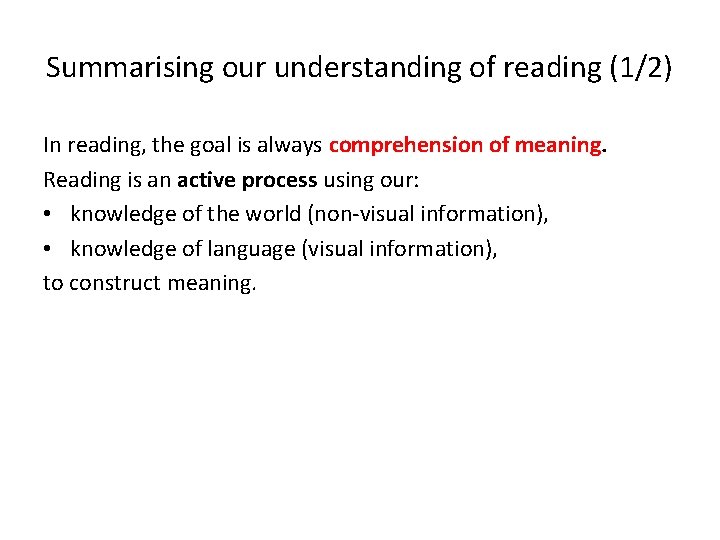 Summarising our understanding of reading (1/2)

In reading, the goal is always comprehension of meaning.

Reading is an active process using our:

• knowledge of the world (non-visual information),
• knowledge of language (visual information),

to construct meaning.